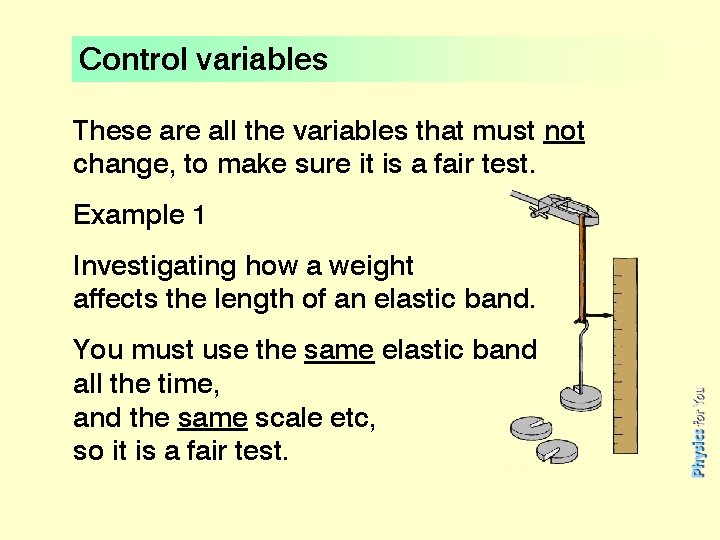 Control variables

These are all the variables that must not change, to make sure it is a fair test.

Example 1

Investigating how a weight affects the length of an elastic band.

You must use the same elastic band all the time,
and the same scale etc,
so it is a fair test.

Physics for You